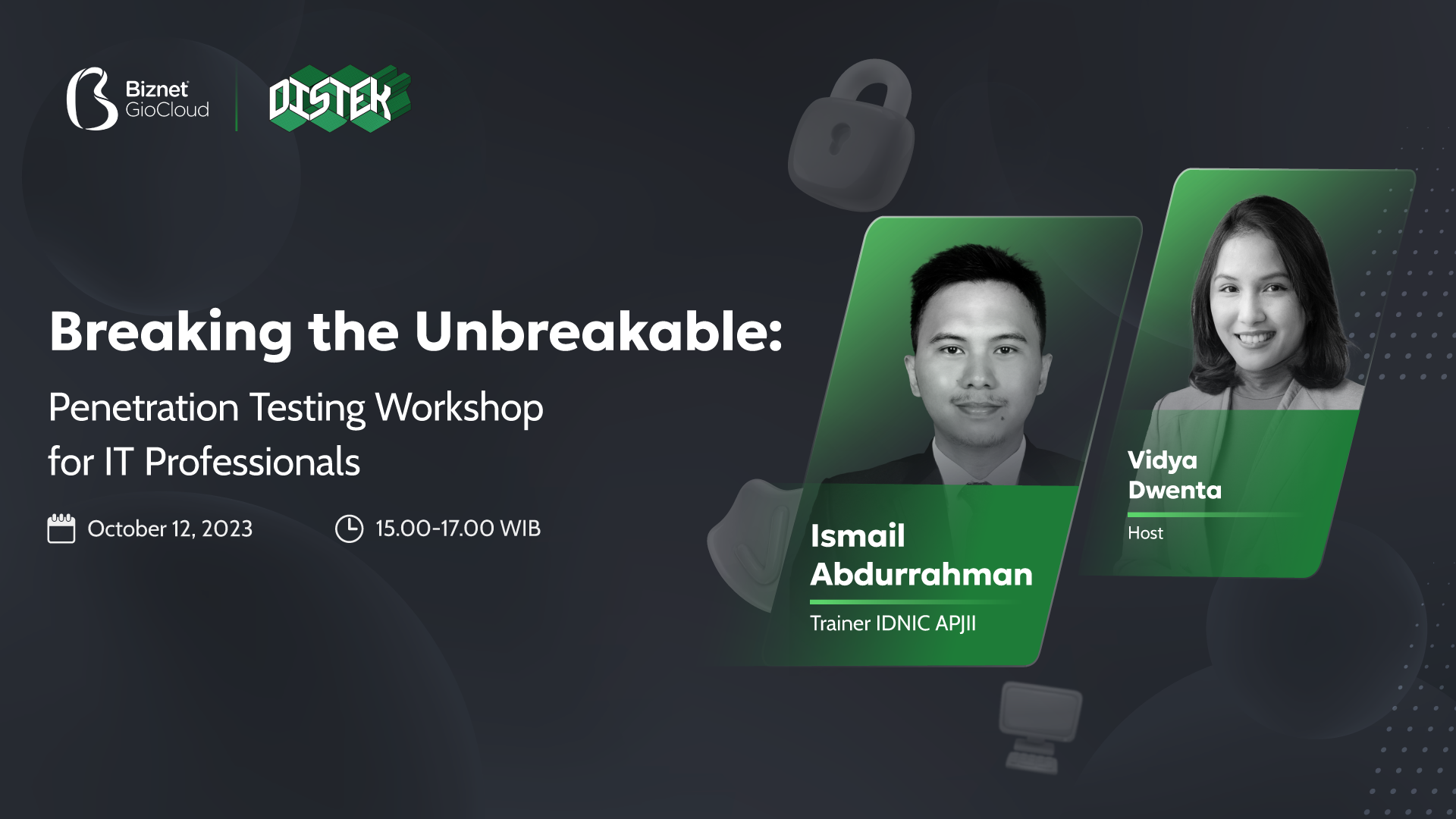 Biznet GioCloud

DISTEK

Breaking the Unbreakable:

Penetration Testing Workshop for IT Professionals

October 12, 2023

15.00-17.00 WIB

Ismail Abdurrahman

Trainer IDNIC APJII

Vidya Dwenta

Host